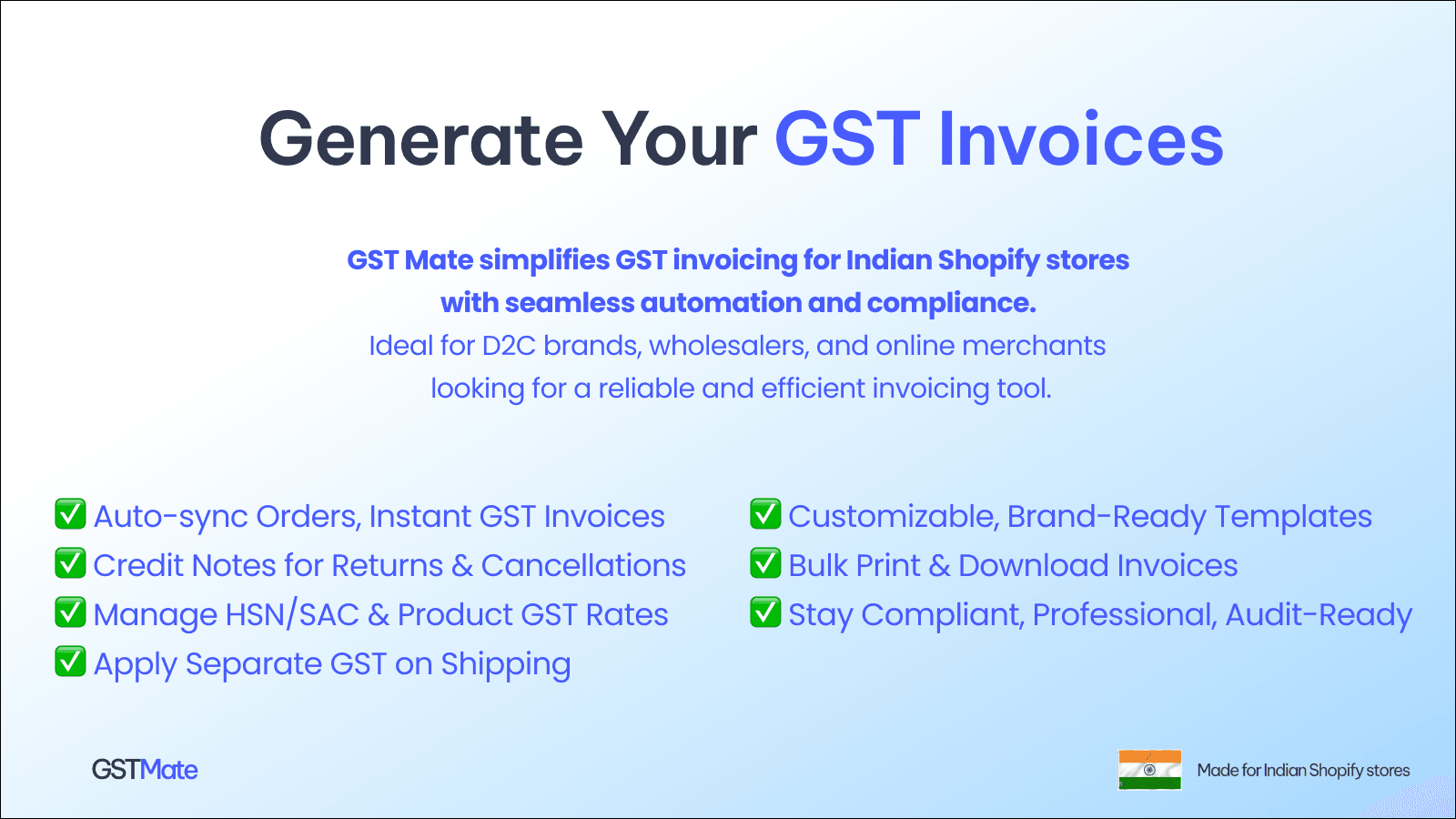 Generate Your GST Invoices

GST Mate simplifies GST invoicing for Indian Shopify stores with seamless automation and compliance.
Ideal for D2C brands, wholesalers, and online merchants looking for a reliable and efficient invoicing tool.

✅ Auto-sync Orders, Instant GST Invoices
✅ Credit Notes for Returns & Cancellations
✅ Manage HSN/SAC & Product GST Rates
✅ Apply Separate GST on Shipping

✅ Customizable, Brand-Ready Templates
✅ Bulk Print & Download Invoices
✅ Stay Compliant, Professional, Audit-Ready

GSTMate

Made for Indian Shopify stores